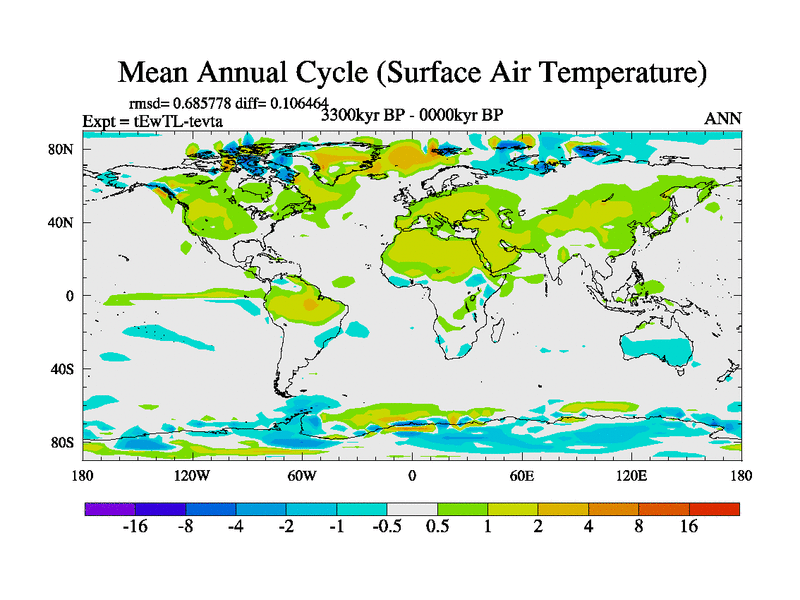 Mean Annual Cycle (Surface Air Temperature)

rmsd= 0.685778 diff= 0.106464

Expt = tEwTL-tevta

3300kyr BP - 0000kyr BP

ANN

80N
40N
0
40S
80S

180 120W 60W 0 60E 120E 180

-16 -8 -4 -2 -1 -0.5 0.5 1 2 4 8 16